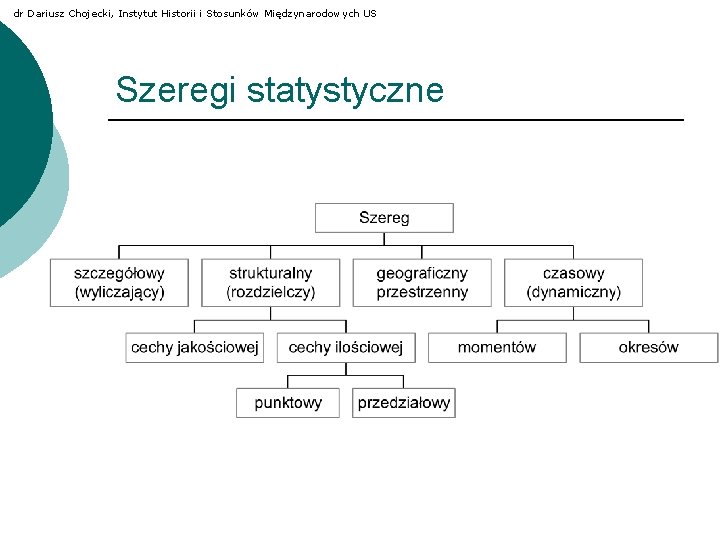 dr Dariusz Chojecki, Instytut Historii i Stosunków Międzynarodowych US

Szeregi statystyczne

Szereg

szczegółowy (wyliczający)

strukturalny (rozdzielczy)

geograficzny przestrzenny

czasowy (dynamiczny)

cechy jakościowej

cechy ilościowej

momentów

okresów

punktowy

przedziałowy